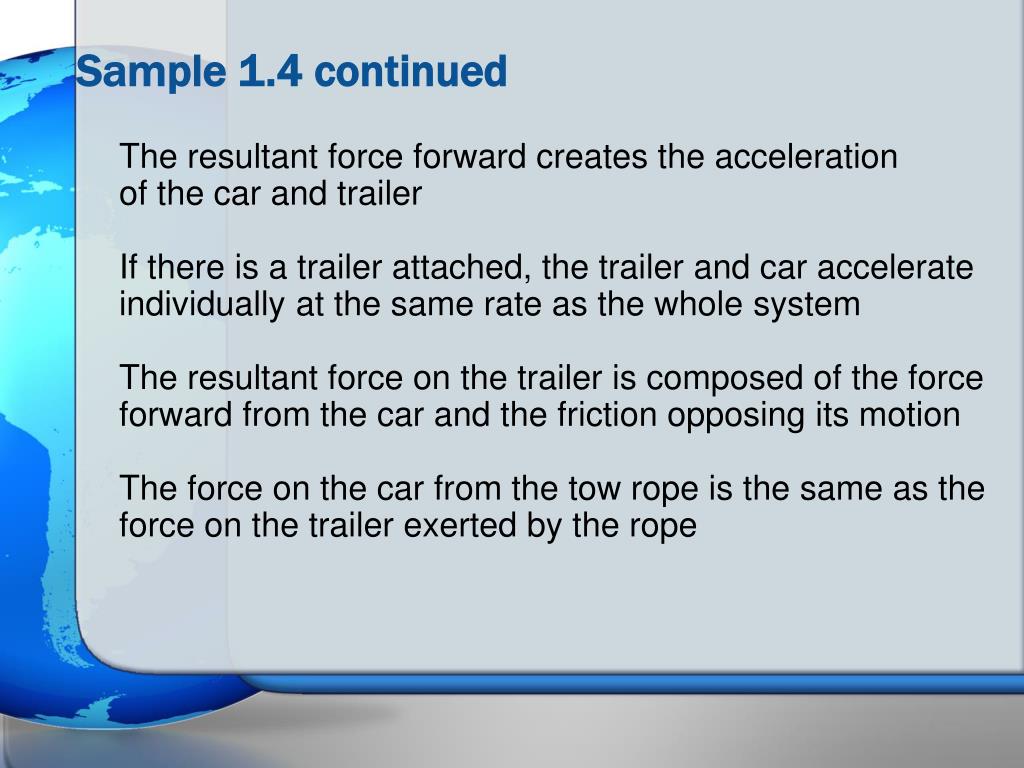 Sample 1.4 continued

The resultant force forward creates the acceleration of the car and trailer

If there is a trailer attached, the trailer and car accelerate individually at the same rate as the whole system

The resultant force on the trailer is composed of the force forward from the car and the friction opposing its motion

The force on the car from the tow rope is the same as the force on the trailer exerted by the rope